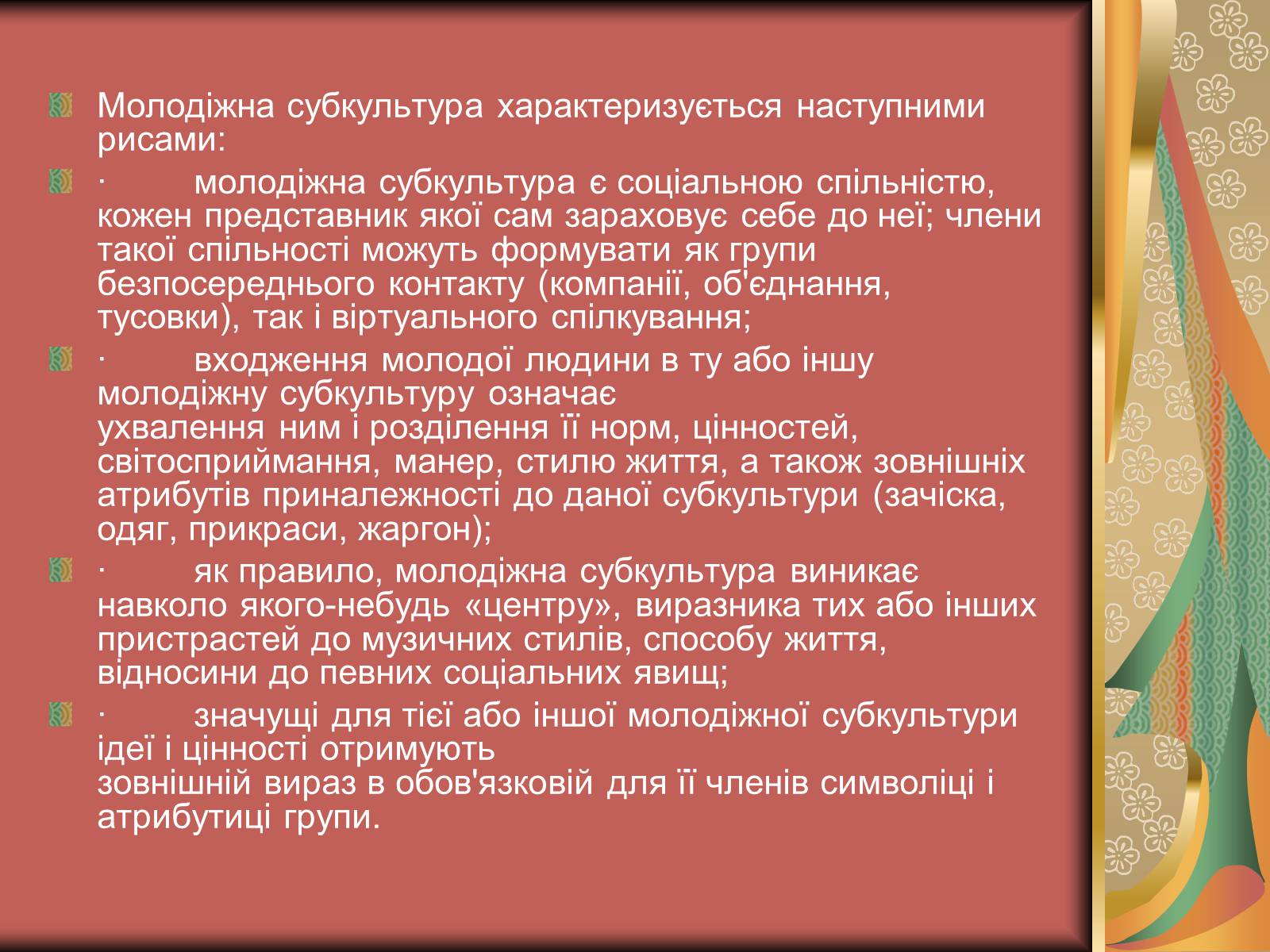 Молодіжна субкультура характеризується наступними рисами:

· молодіжна субкультура є соціальною спільністю, кожен представник якої сам зараховує себе до неї; члени такої спільності можуть формувати як групи безпосереднього контакту (компанії, об'єднання, тусовки), так і віртуального спілкування;

· входження молодої людини в ту або іншу молодіжну субкультуру означає ухвалення ним і розділення її норм, цінностей, світосприймання, манер, стилю життя, а також зовнішніх атрибутів приналежності до даної субкультури (зачіска, одяг, прикраси, жаргон);

· як правило, молодіжна субкультура виникає навколо якого-небудь «центру», виразника тих або інших пристрастей до музичних стилів, способу життя, відносини до певних соціальних явищ;

· значущі для тієї або іншої молодіжної субкультури ідеї і цінності отримують зовнішній вираз в обов'язковій для її членів символіці і атрибутиці групи.